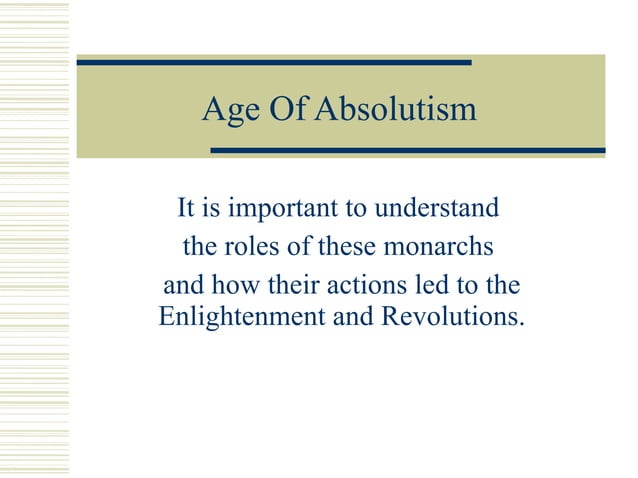 Age Of Absolutism

It is important to understand the roles of these monarchs and how their actions led to the Enlightenment and Revolutions.